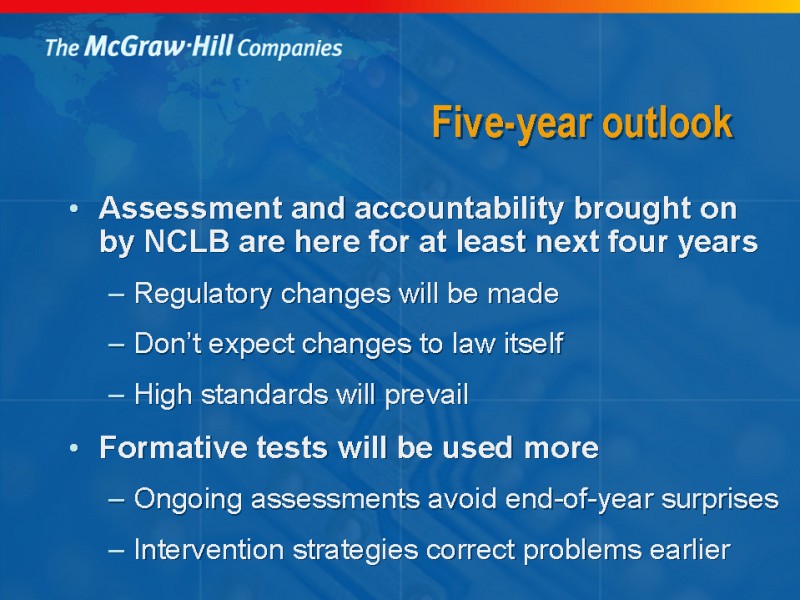 The McGraw·Hill Companies

Five-year outlook

• Assessment and accountability brought on by NCLB are here for at least next four years

– Regulatory changes will be made

– Don't expect changes to law itself

– High standards will prevail

• Formative tests will be used more

– Ongoing assessments avoid end-of-year surprises

– Intervention strategies correct problems earlier